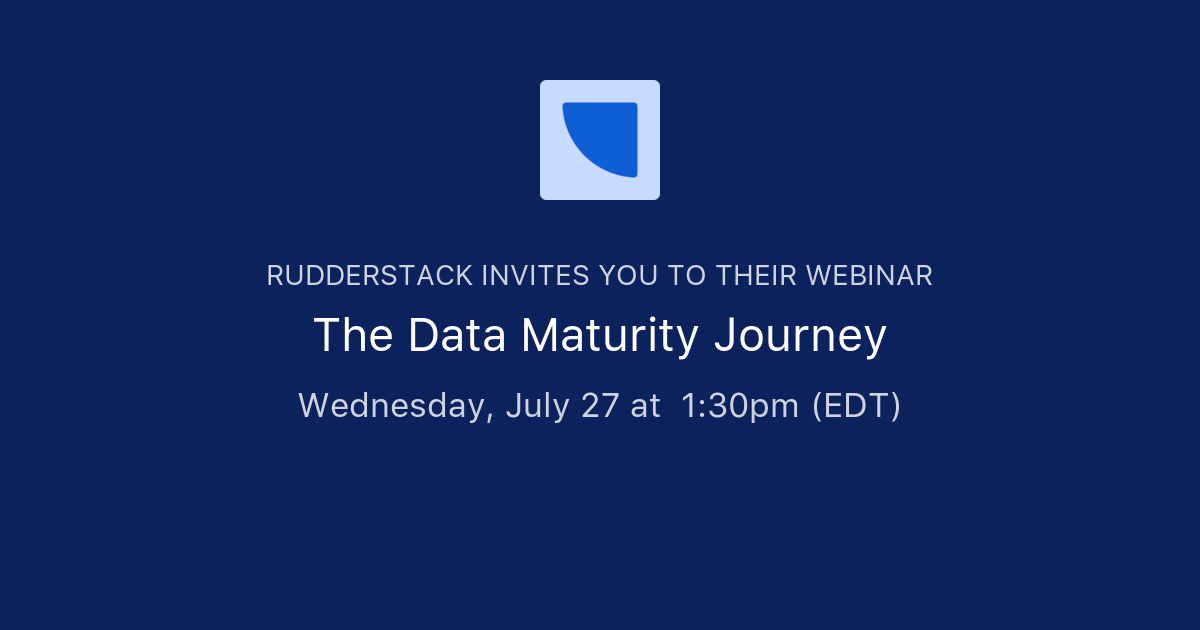 RUDDERSTACK INVITES YOU TO THEIR WEBINAR

The Data Maturity Journey

Wednesday, July 27 at 1:30pm (EDT)